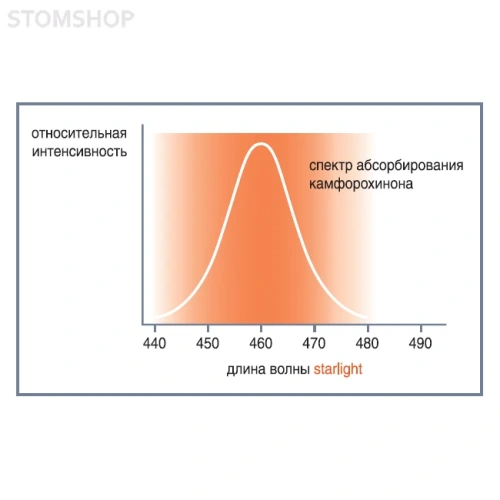 STOMSHOP

относительная интенсивность

спектр абсорбирования камфорохинона

440
450
460
470
480
490

длина волны starlight